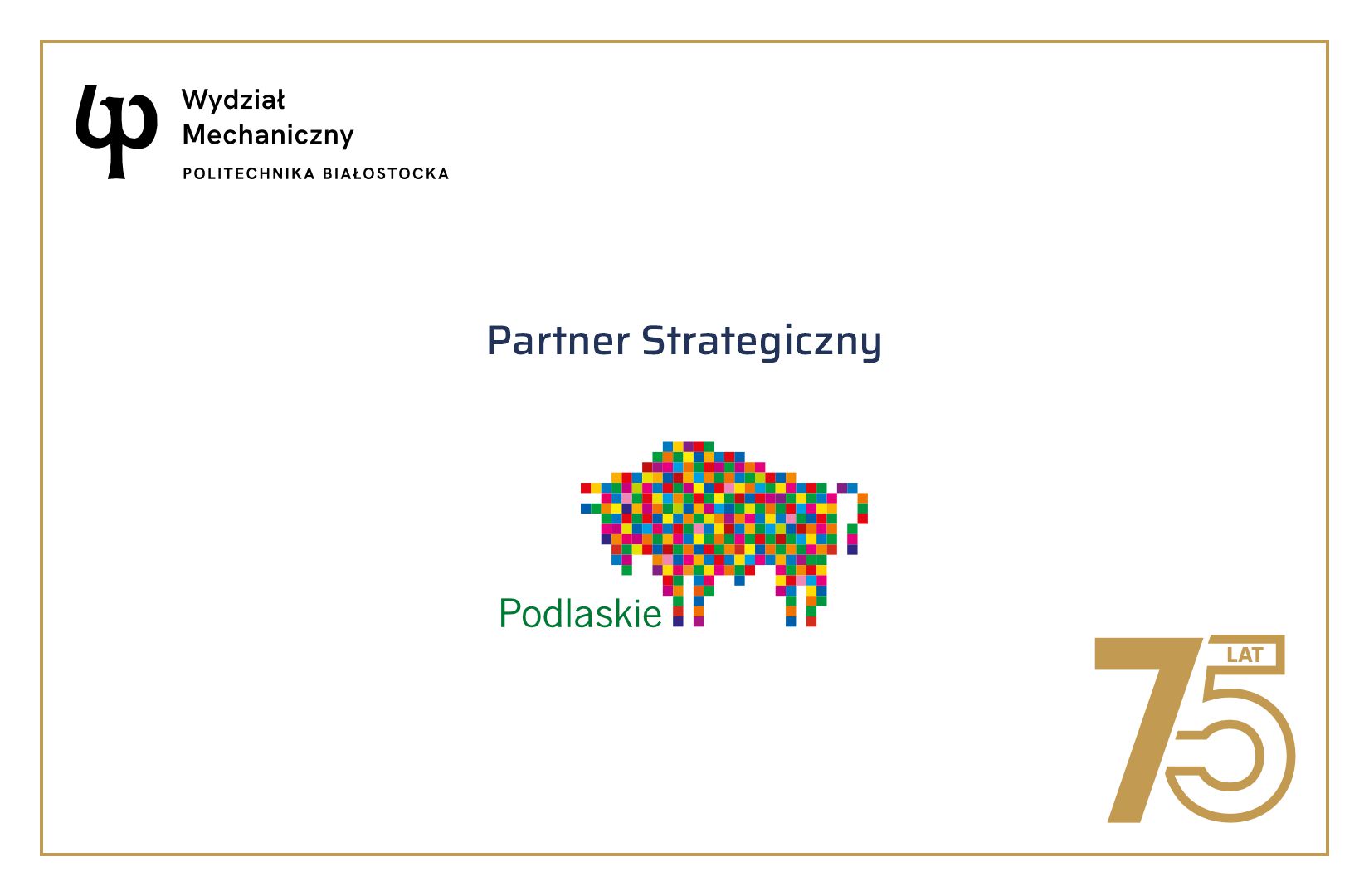 Wydział Mechaniczny
POLITECHNIKA BIAŁOSTOCKA

Partner Strategiczny

Podlaskie

75 LAT